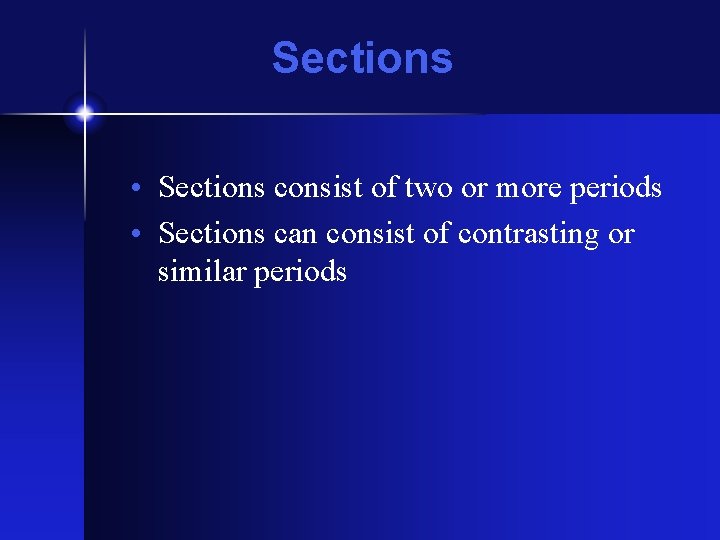 Sections

• Sections consist of two or more periods
• Sections can consist of contrasting or similar periods